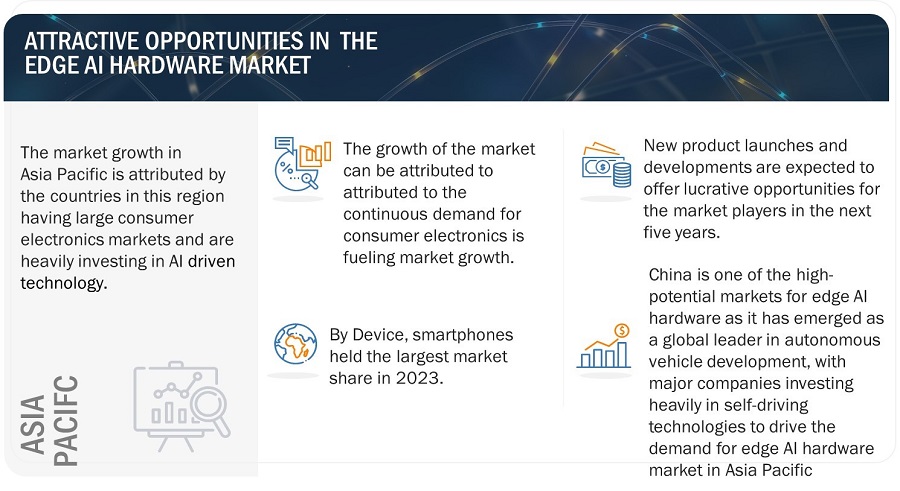 ATTRACTIVE OPPORTUNITIES IN THE EDGE AI HARDWARE MARKET

The market growth in Asia Pacific is attributed by the countries in this region having large consumer electronics markets and are heavily investing in AI driven technology.

ASIA PACIFC

The growth of the market can be attributed to attributed to the continuous demand for consumer electronics is fueling market growth.

By Device, smartphones held the largest market share in 2023.

New product launches and developments are expected to offer lucrative opportunities for the market players in the next five years.

China is one of the high-potential markets for edge AI hardware as it has emerged as a global leader in autonomous vehicle development, with major companies investing heavily in self-driving technologies to drive the demand for edge AI hardware market in Asia Pacific